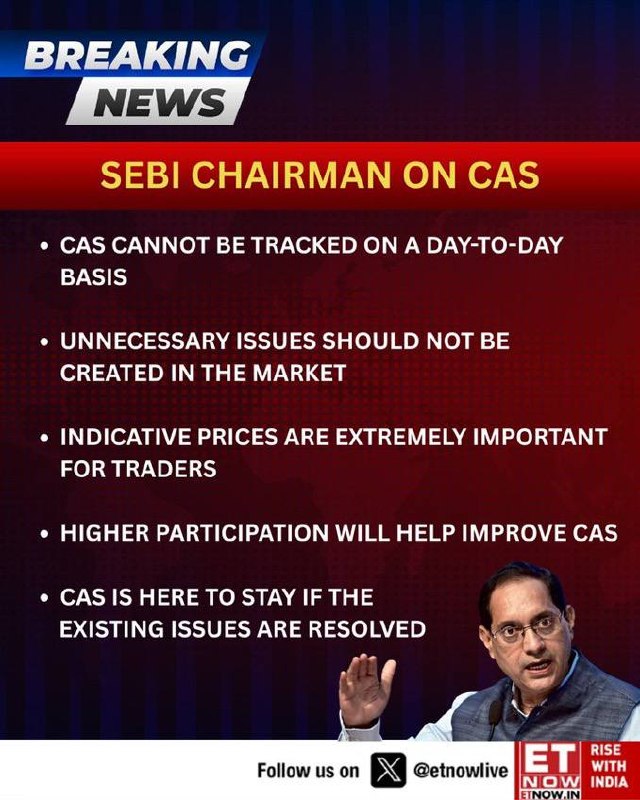 BREAKING NEWS

SEBI CHAIRMAN ON CAS

• CAS CANNOT BE TRACKED ON A DAY-TO-DAY BASIS

• UNNECESSARY ISSUES SHOULD NOT BE CREATED IN THE MARKET

• INDICATIVE PRICES ARE EXTREMELY IMPORTANT FOR TRADERS

• HIGHER PARTICIPATION WILL HELP IMPROVE CAS

• CAS IS HERE TO STAY IF THE EXISTING ISSUES ARE RESOLVED

Follow us on @etnowlive

ET NOW ETNOW.IN RISE WITH INDIA